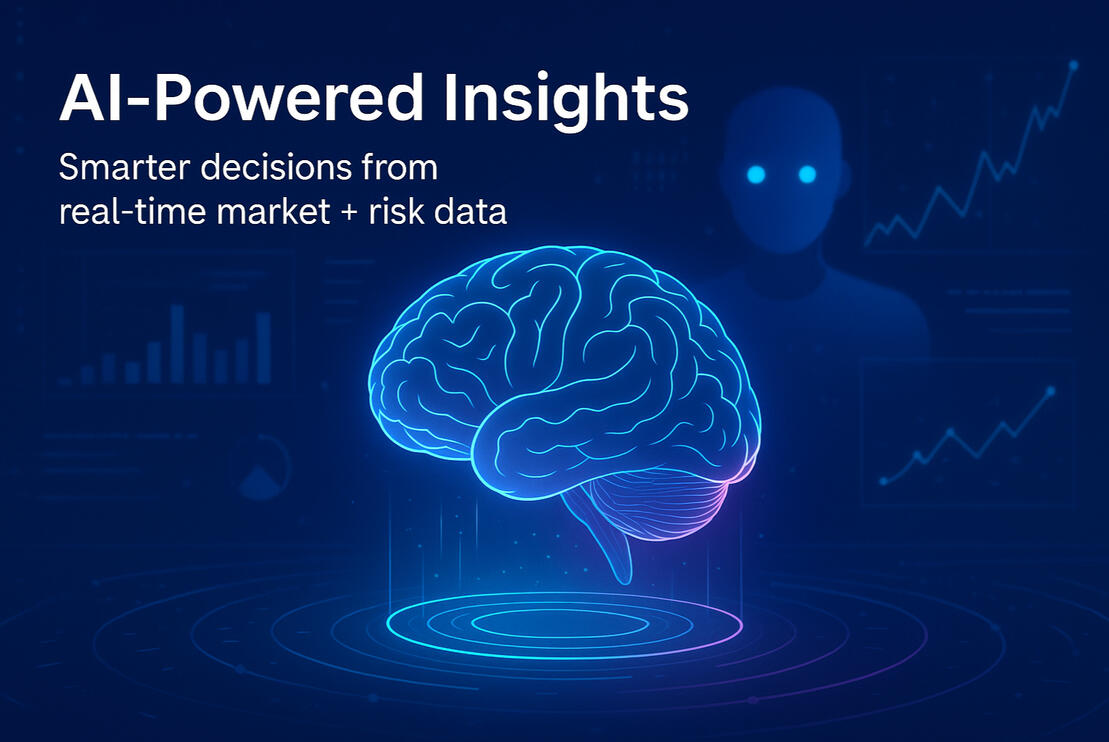 AI-Powered Insights

Smarter decisions from real-time market + risk data